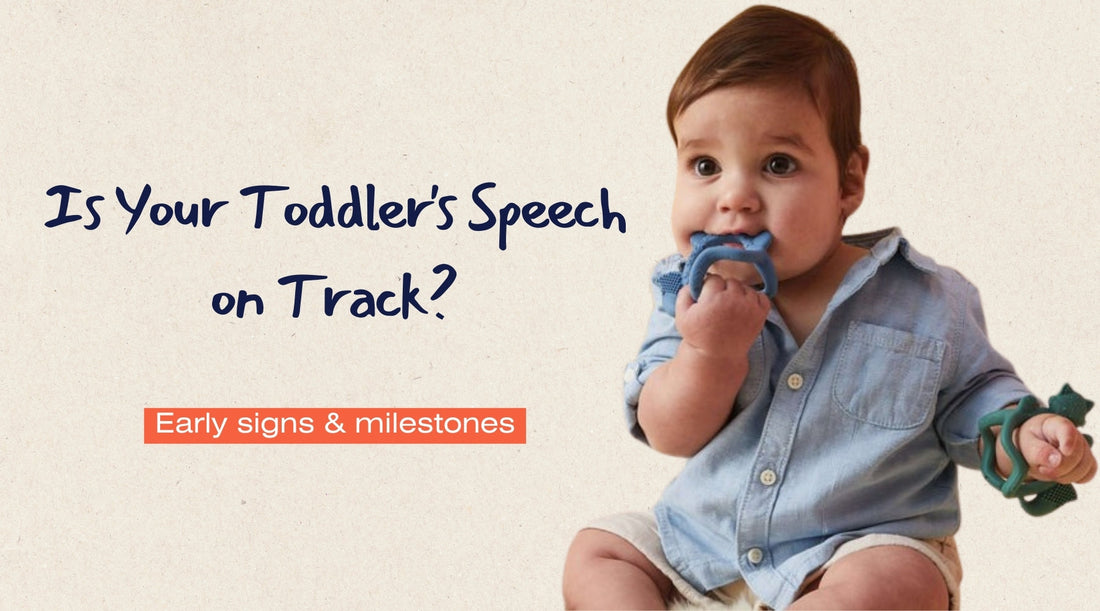 Is Your Toddler's Speech on Track?

Early signs & milestones